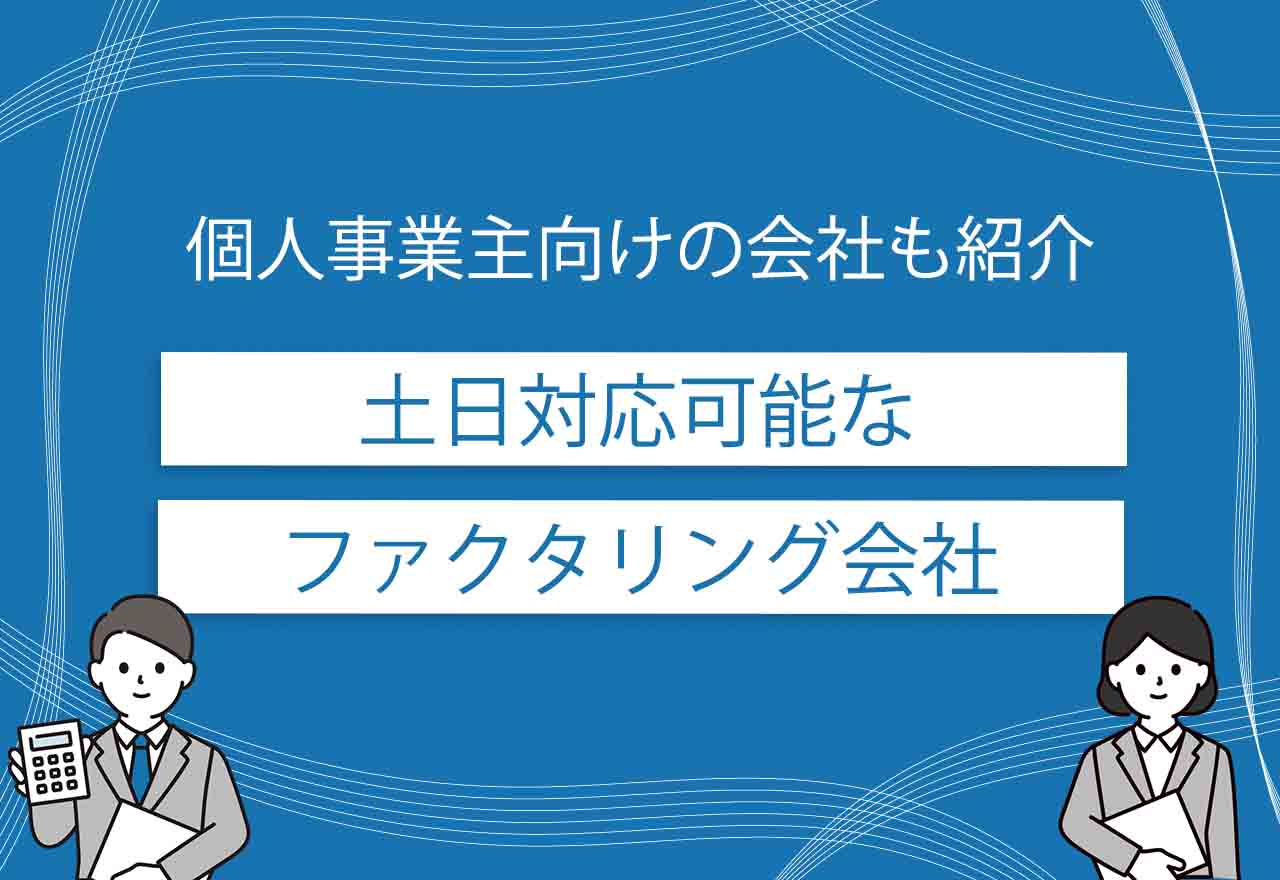 個人事業主向けの会社も紹介

土日対応可能な

ファクタリング会社